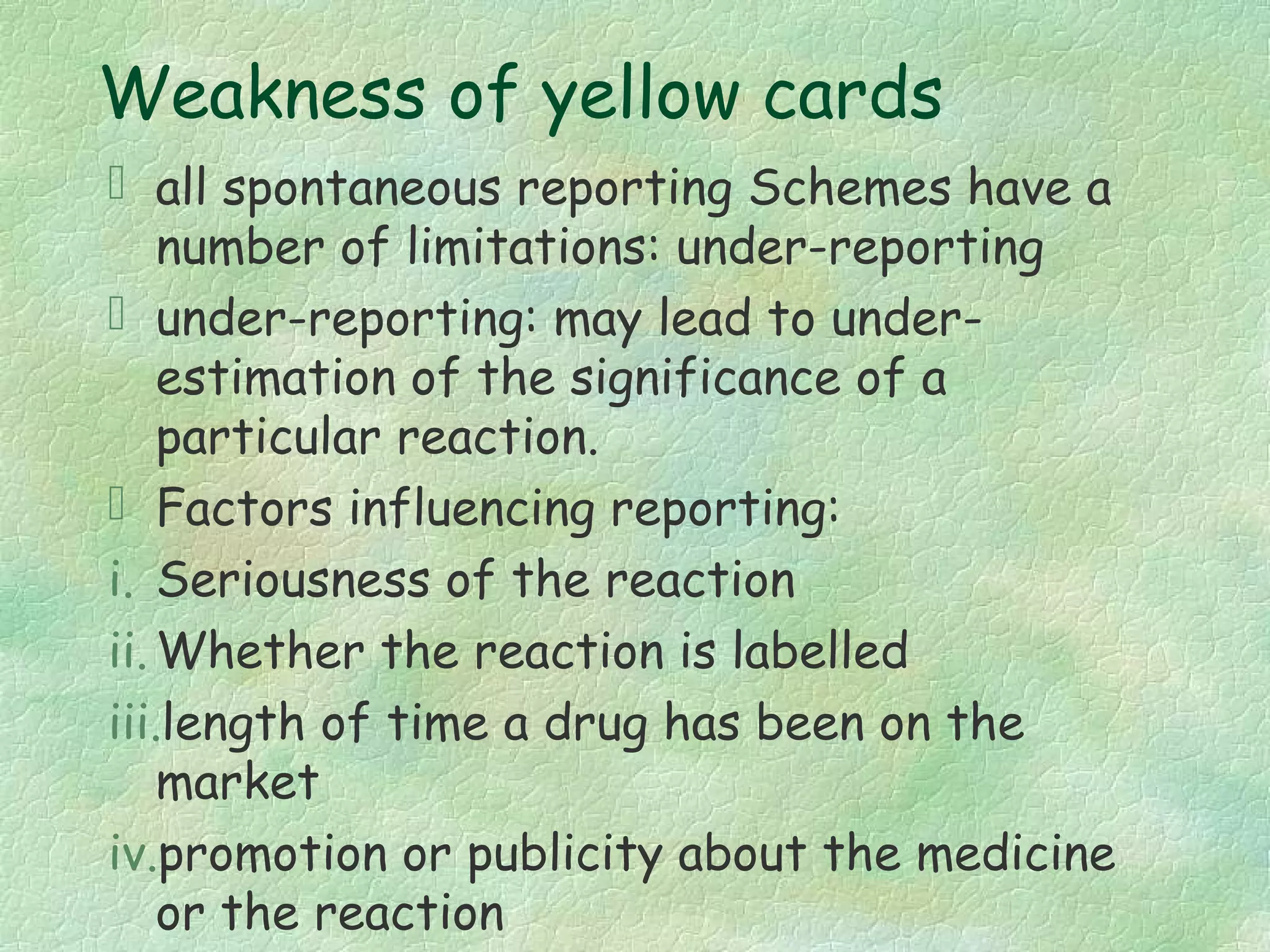 Weakness of yellow cards

all spontaneous reporting Schemes have a number of limitations: under-reporting

under-reporting: may lead to under-estimation of the significance of a particular reaction.

Factors influencing reporting:

i. Seriousness of the reaction

ii. Whether the reaction is labelled

iii. length of time a drug has been on the market

iv. promotion or publicity about the medicine or the reaction